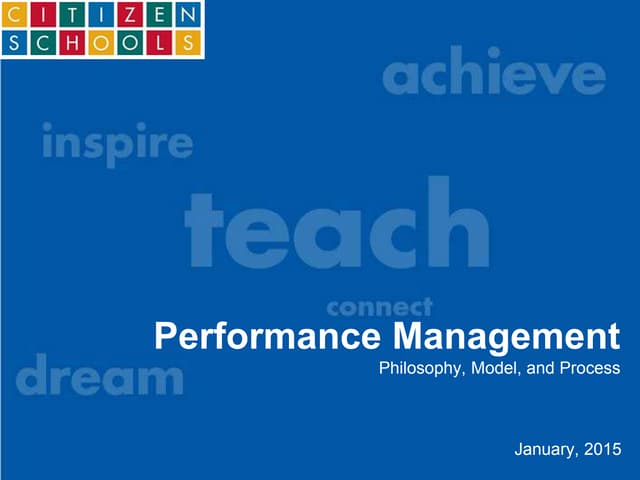 CITIZEN SCHOOLS

achieve

inspire

teach

connect

Performance Management

Philosophy, Model, and Process

dream

January, 2015